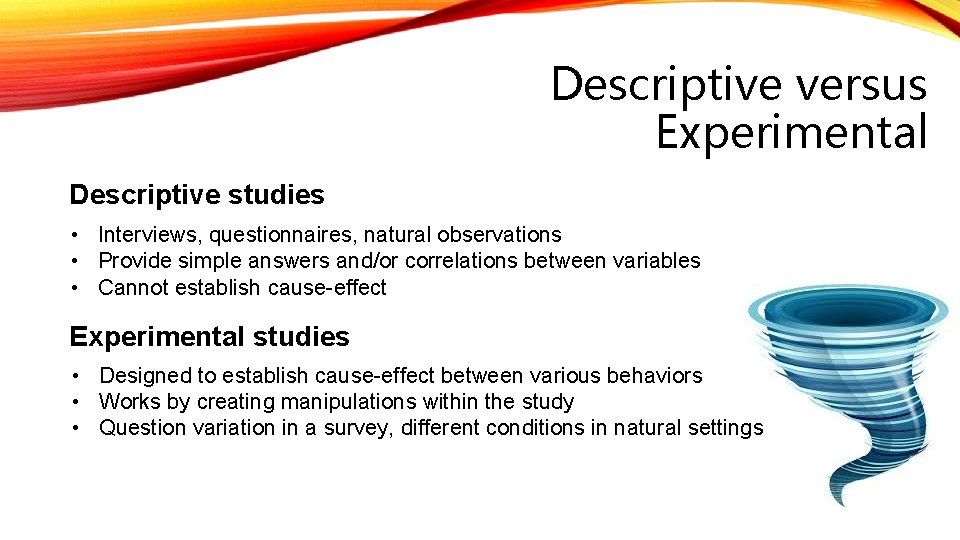 Descriptive versus Experimental

Descriptive studies

• Interviews, questionnaires, natural observations
• Provide simple answers and/or correlations between variables
• Cannot establish cause-effect

Experimental studies

• Designed to establish cause-effect between various behaviors
• Works by creating manipulations within the study
• Question variation in a survey, different conditions in natural settings